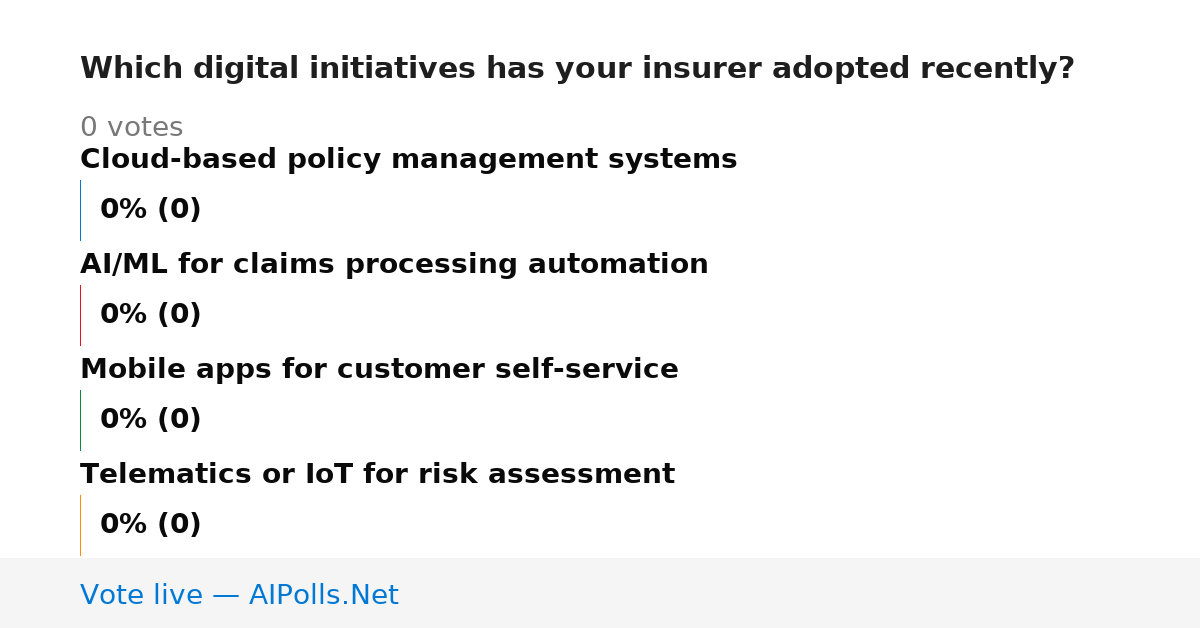 Which digital initiatives has your insurer adopted recently?

0 votes

Cloud-based policy management systems

0% (0)

AI/ML for claims processing automation

0% (0)

Mobile apps for customer self-service

0% (0)

Telematics or IoT for risk assessment

0% (0)

Vote live — AIPolls.Net